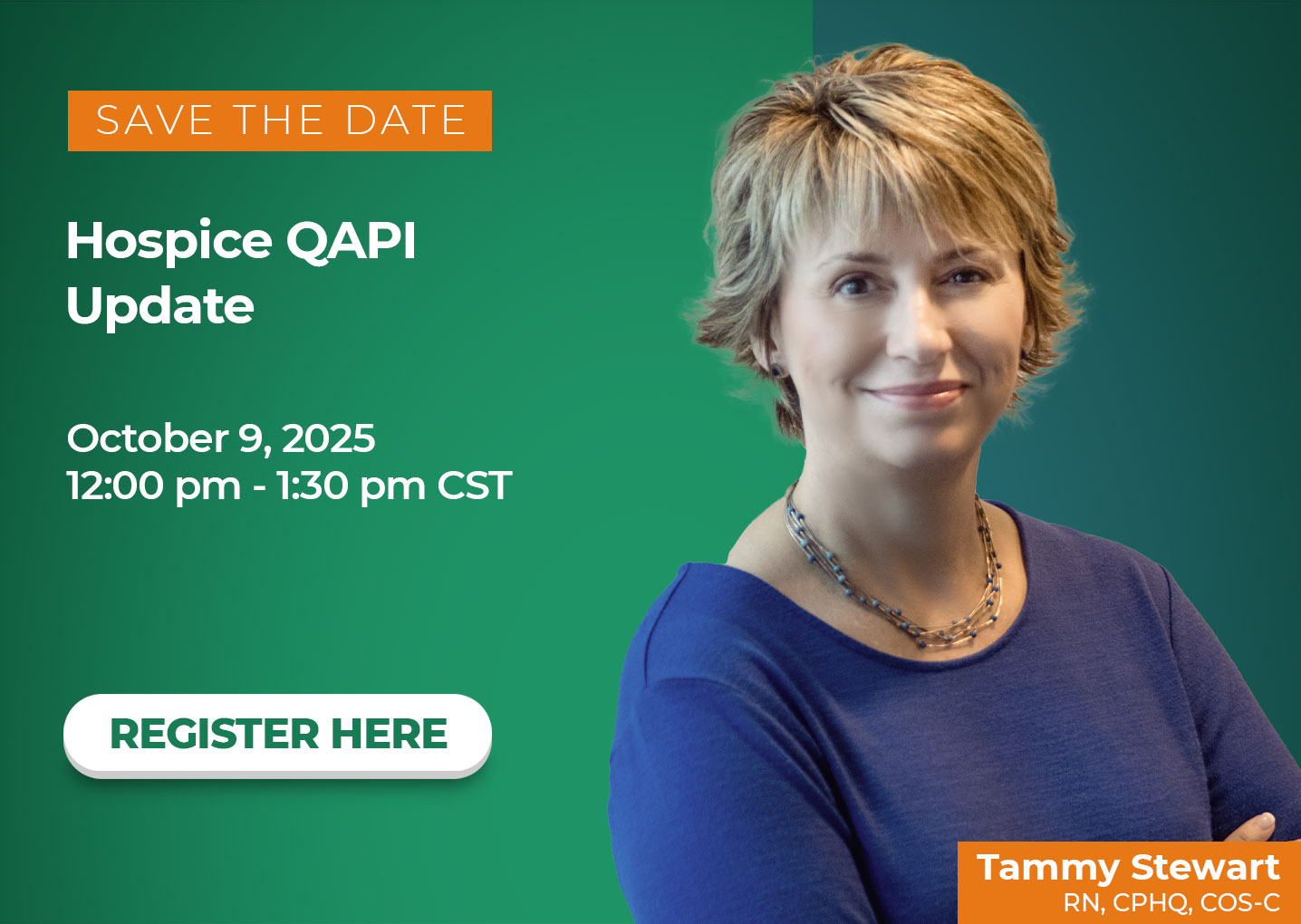 SAVE THE DATE

Hospice QAPI Update

October 9, 2025
12:00 pm - 1:30 pm CST

REGISTER HERE

Tammy Stewart
RN, CPHQ, COS-C